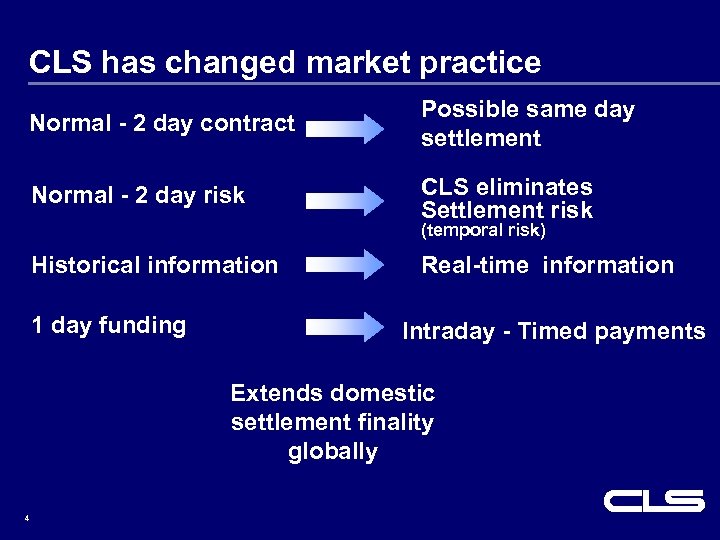 CLS has changed market practice

Normal - 2 day contract

Possible same day settlement

Normal - 2 day risk

CLS eliminates Settlement risk (temporal risk)

Historical information

Real-time information

1 day funding

Intraday - Timed payments

Extends domestic settlement finality globally

4

CLS